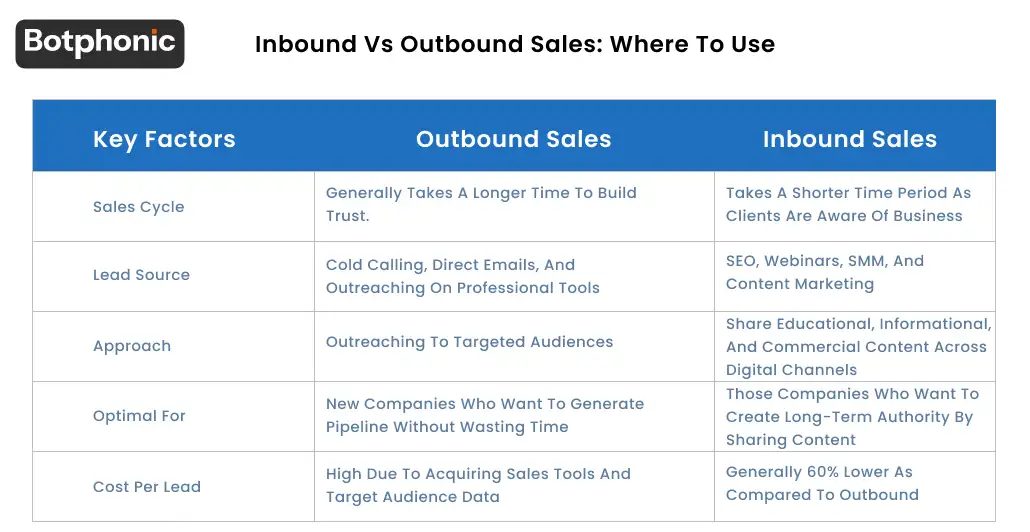 Botphonic

Inbound Vs Outbound Sales: Where To Use

| Key Factors | Outbound Sales | Inbound Sales |
|---|---|---|
| Sales Cycle | Generally Takes A Longer Time To Build Trust. | Takes A Shorter Time Period As Clients Are Aware Of Business |
| Lead Source | Cold Calling, Direct Emails, And Outreaching On Professional Tools | SEO, Webinars, SMM, And Content Marketing |
| Approach | Outreaching To Targeted Audiences | Share Educational, Informational, And Commercial Content Across Digital Channels |
| Optimal For | New Companies Who Want To Generate Pipeline Without Wasting Time | Those Companies Who Want To Create Long-Term Authority By Sharing Content |
| Cost Per Lead | High Due To Acquiring Sales Tools And Target Audience Data | Generally 60% Lower As Compared To Outbound |